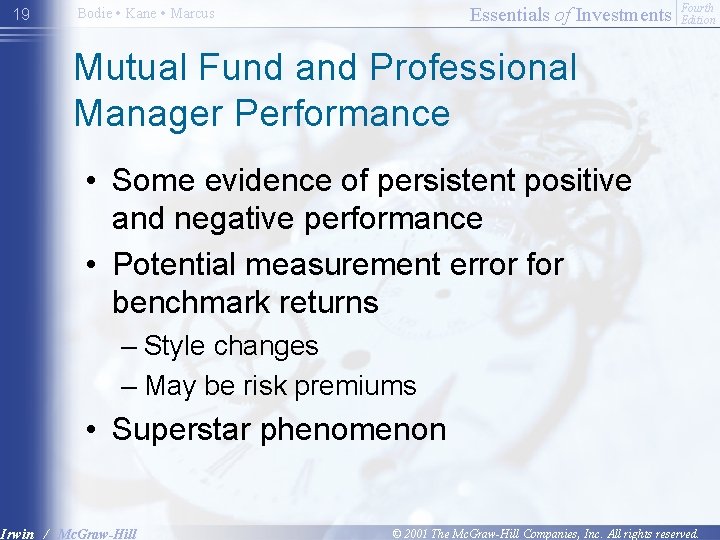 19 Bodie • Kane • Marcus Essentials of Investments Fourth Edition

Mutual Fund and Professional Manager Performance

• Some evidence of persistent positive and negative performance
• Potential measurement error for benchmark returns
– Style changes
– May be risk premiums
• Superstar phenomenon

Irwin / McGraw-Hill © 2001 The McGraw-Hill Companies, Inc. All rights reserved.